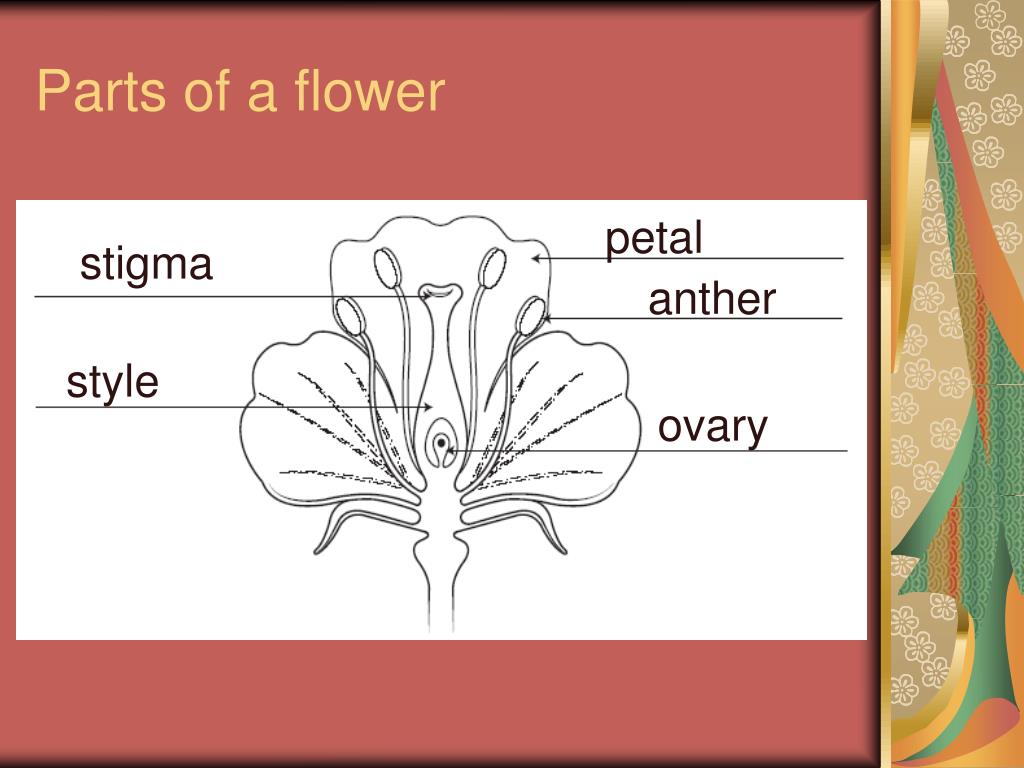 Parts of a flower

stigma

style

petal

anther

ovary